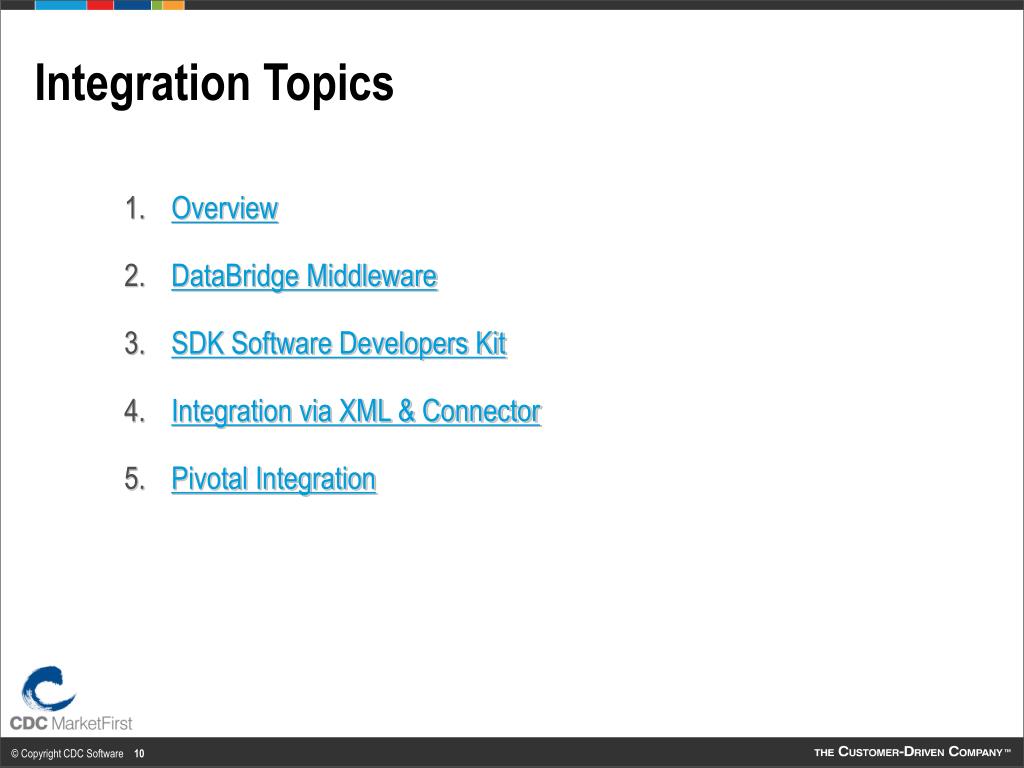 Integration Topics

1. Overview
2. DataBridge Middleware
3. SDK Software Developers Kit
4. Integration via XML & Connector
5. Pivotal Integration

CDC MarketFirst

© Copyright CDC Software 10

THE CUSTOMER-DRIVEN COMPANY™